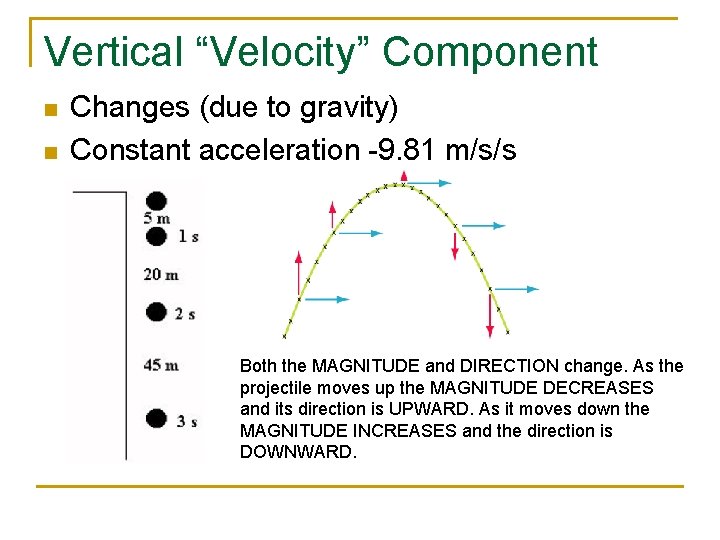 Vertical “Velocity” Component

Changes (due to gravity)

Constant acceleration -9.81 m/s/s

5 m

1 s

20 m

2 s

45 m

3 s

Both the MAGNITUDE and DIRECTION change. As the projectile moves up the MAGNITUDE DECREASES and its direction is UPWARD. As it moves down the MAGNITUDE INCREASES and the direction is DOWNWARD.